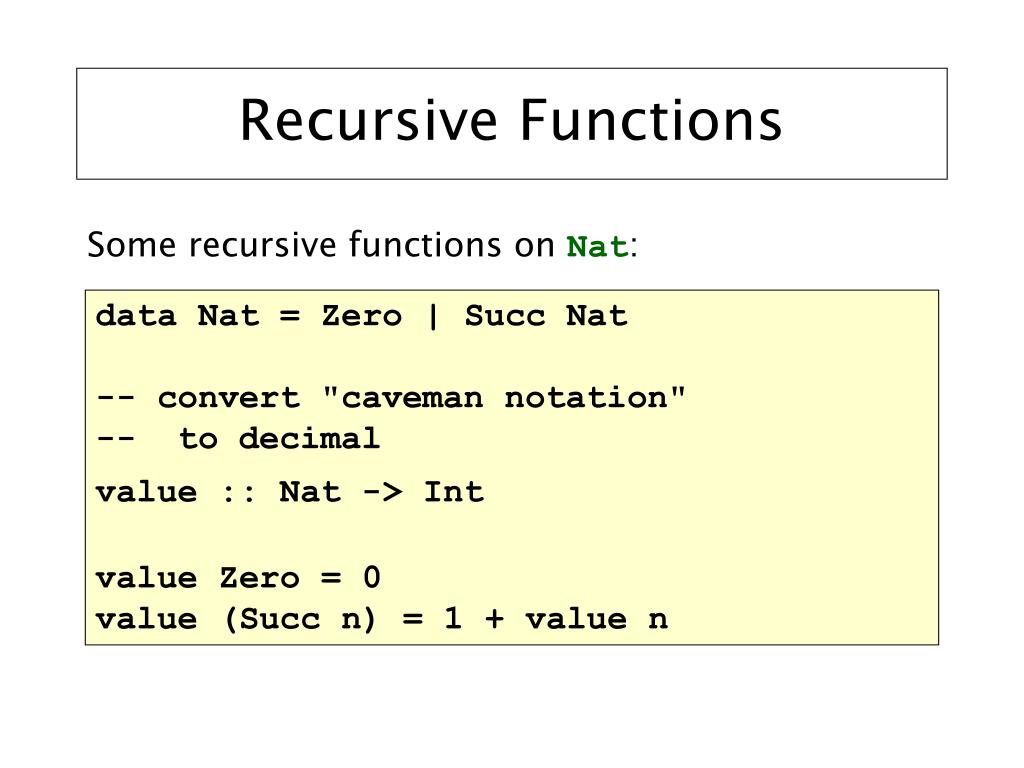 Recursive Functions

Some recursive functions on Nat:

data Nat = Zero | Succ Nat

-- convert "caveman notation"
--  to decimal

value :: Nat -> Int

value Zero = 0
value (Succ n) = 1 + value n